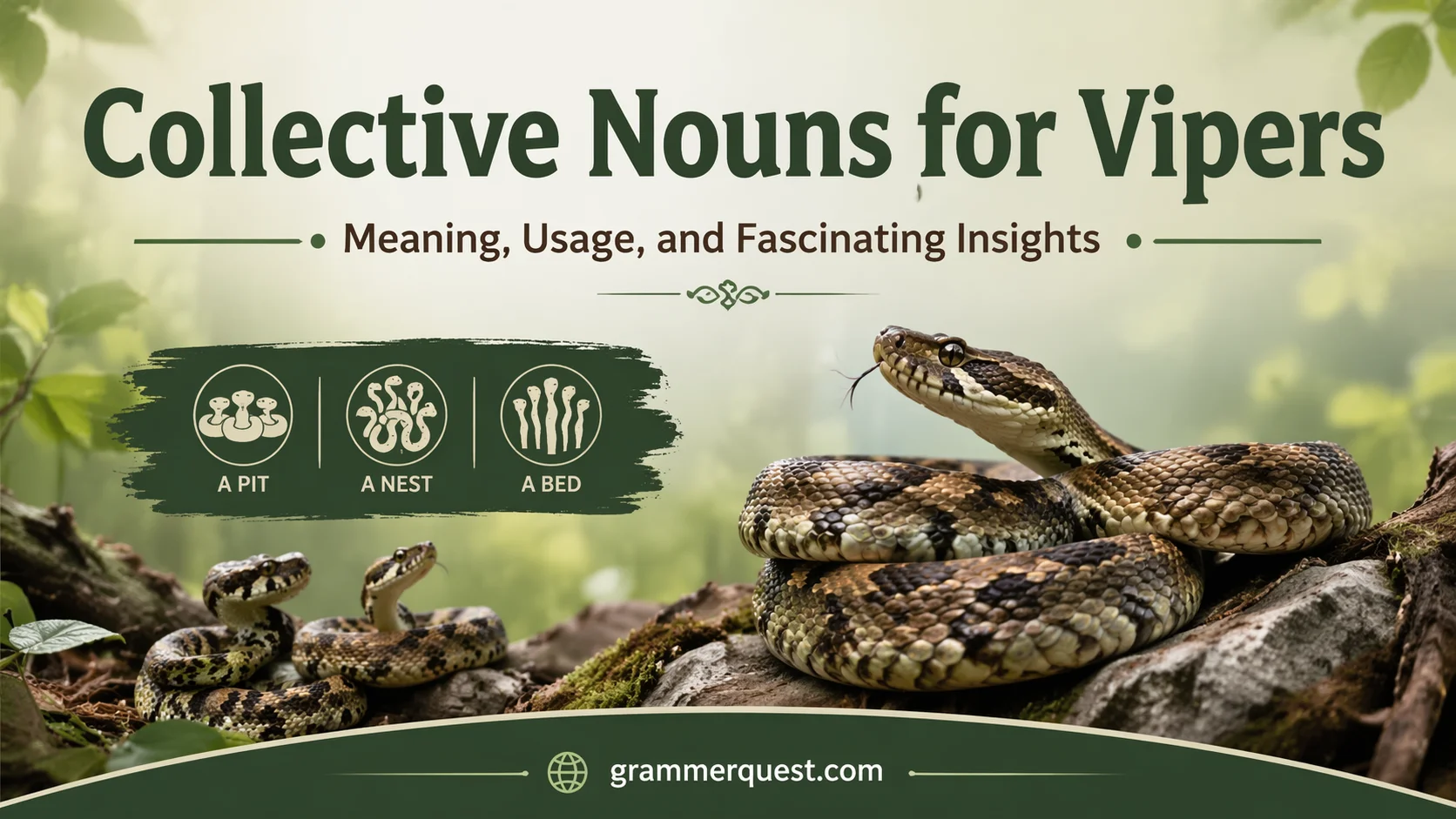 Collective Nouns for Vipers

Meaning, Usage, and Fascinating Insights

A PIT

A NEST

A BED

grammerquest.com